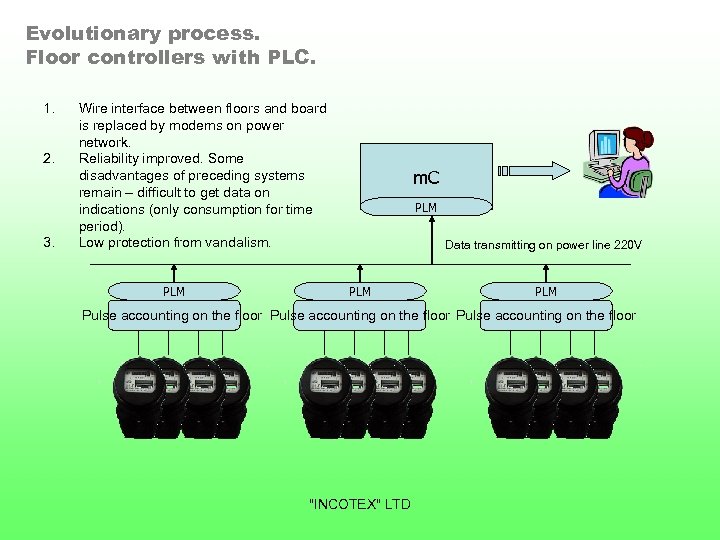 Evolutionary process.
Floor controllers with PLC.

1. Wire interface between floors and board is replaced by modems on power network.
2. Reliability improved. Some disadvantages of preceding systems remain – difficult to get data on indications (only consumption for time period).
3. Low protection from vandalism.

mC

PLM

Data transmitting on power line 220V

PLM

Pulse accounting on the floor

PLM

Pulse accounting on the floor

PLM

Pulse accounting on the floor

"INCOTEX" LTD